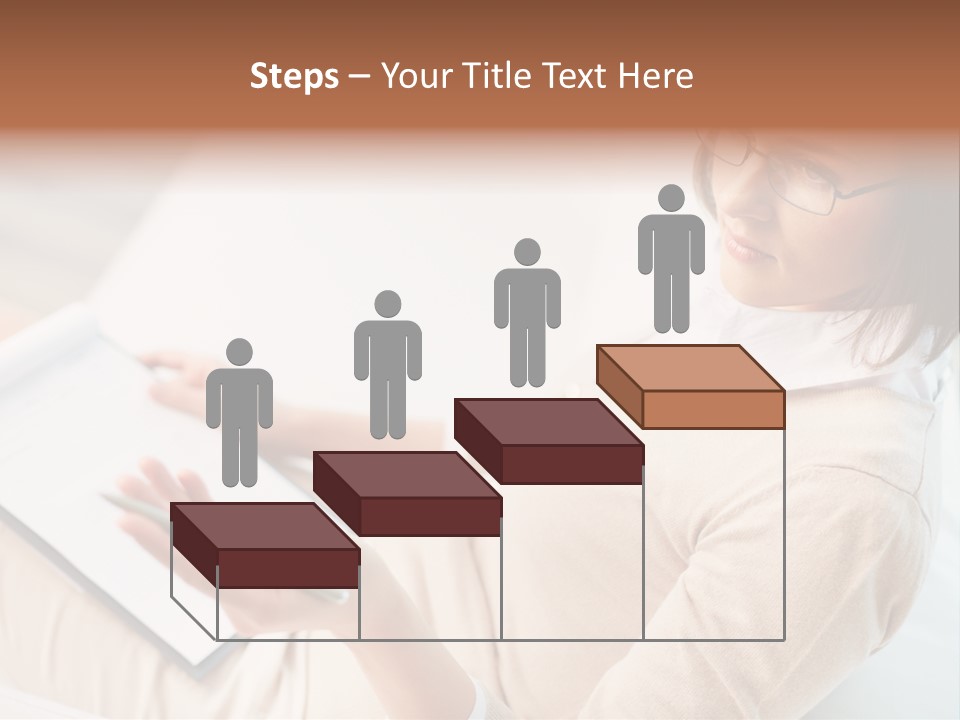 Steps – Your Title Text Here